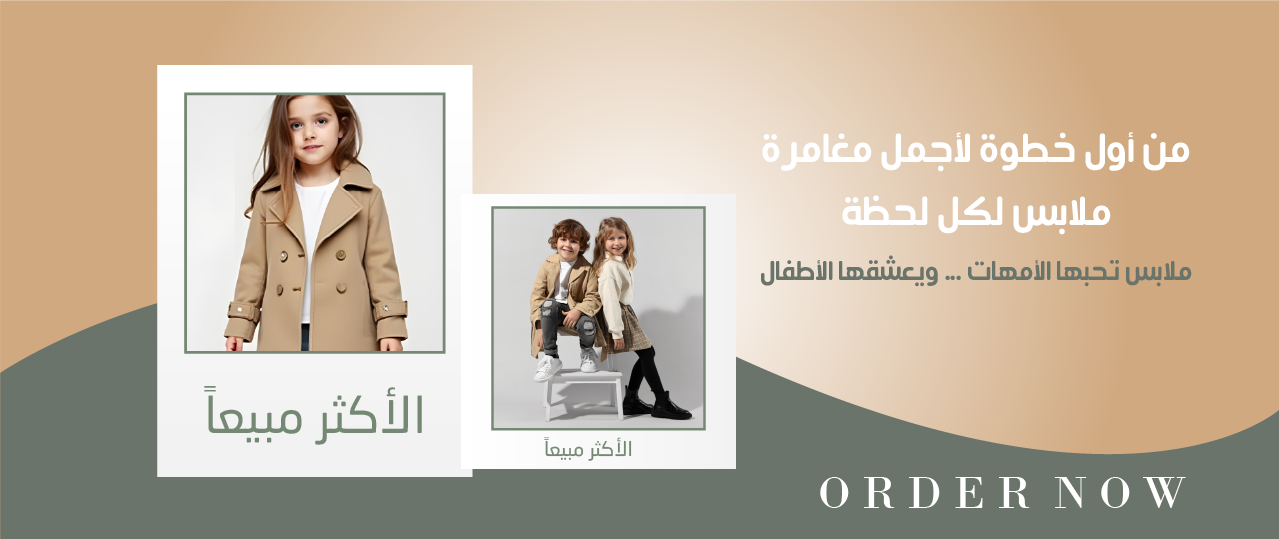 من أول خطوة لأجمل مغامرة
ملابس لكل لحظة
ملابس تحبها الأمهات ... ويعشقها الأطفال

الأكثر مبيعاً

الأكثر مبيعاً

ORDER NOW